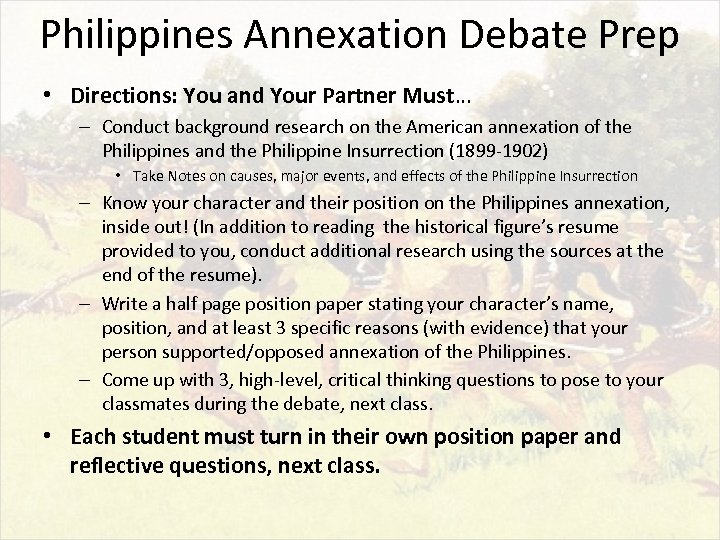 Philippines Annexation Debate Prep

• Directions: You and Your Partner Must…
– Conduct background research on the American annexation of the Philippines and the Philippine Insurrection (1899-1902)
• Take Notes on causes, major events, and effects of the Philippine Insurrection
– Know your character and their position on the Philippines annexation, inside out! (In addition to reading the historical figure's resume provided to you, conduct additional research using the sources at the end of the resume).
– Write a half page position paper stating your character's name, position, and at least 3 specific reasons (with evidence) that your person supported/opposed annexation of the Philippines.
– Come up with 3, high-level, critical thinking questions to pose to your classmates during the debate, next class.
• Each student must turn in their own position paper and reflective questions, next class.